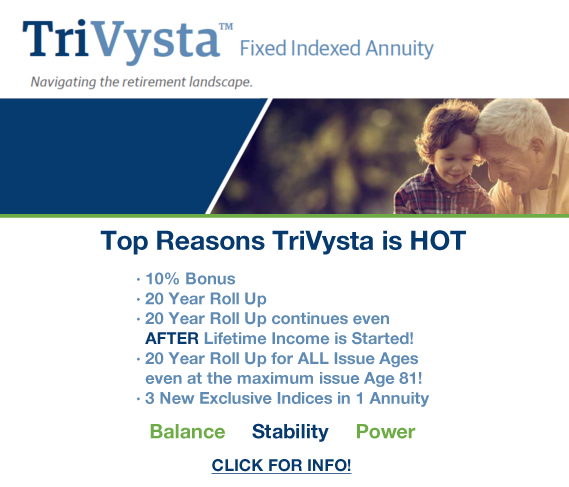 TriVysta™ Fixed Indexed Annuity

Navigating the retirement landscape.

Top Reasons TriVysta is HOT

· 10% Bonus
· 20 Year Roll Up
· 20 Year Roll Up continues even AFTER Lifetime Income is Started!
· 20 Year Roll Up for ALL Issue Ages even at the maximum issue Age 81!
· 3 New Exclusive Indices in 1 Annuity

Balance Stability Power

CLICK FOR INFO!